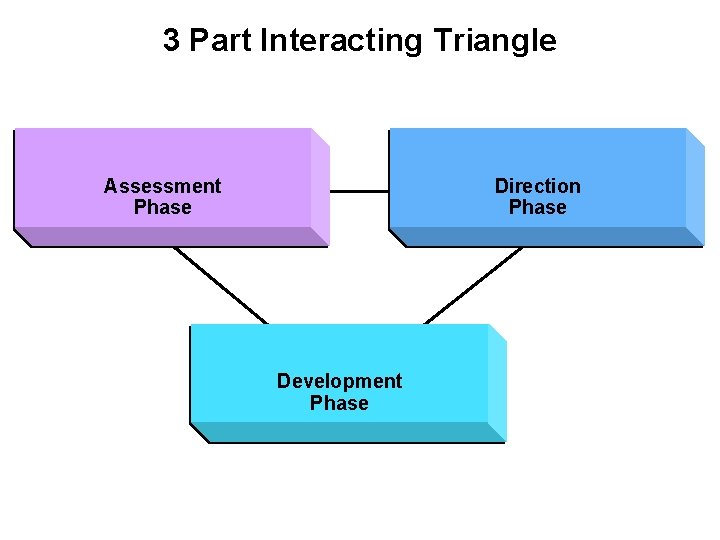 3 Part Interacting Triangle

Assessment Phase

Direction Phase

Development Phase